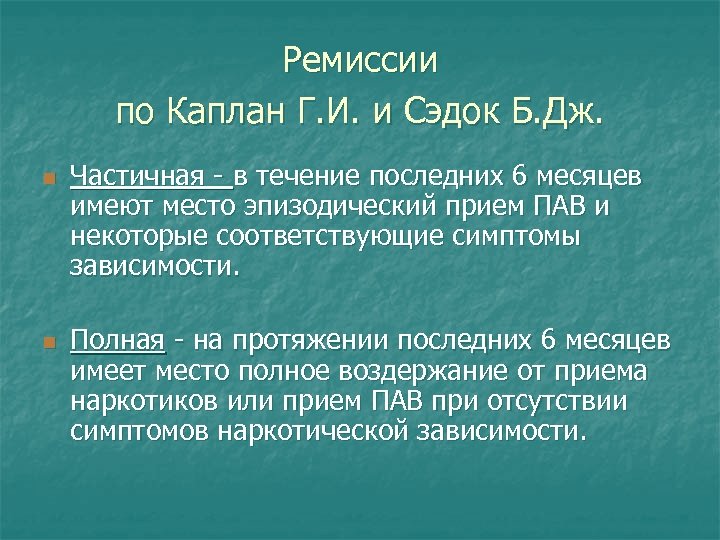 Ремиссии
по Каплан Г.И. и Сэдок Б.Дж.

Частичная - в течение последних 6 месяцев имеют место эпизодический прием ПАВ и некоторые соответствующие симптомы зависимости.

Полная - на протяжении последних 6 месяцев имеет место полное воздержание от приема наркотиков или прием ПАВ при отсутствии симптомов наркотической зависимости.